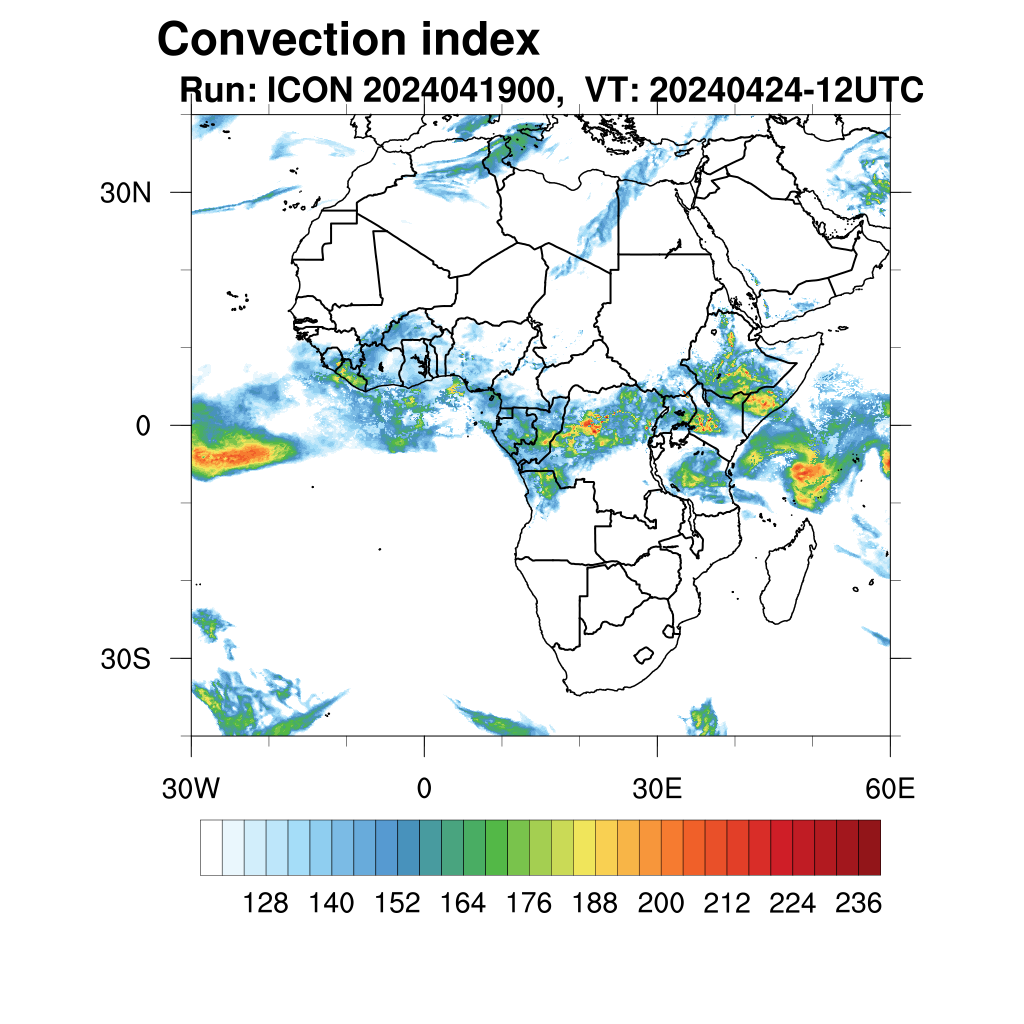 Convection index
Run: ICON 2024041900, VT: 20240424-12UTC

30N
0
30S
30W
0
30E
60E

128 140 152 164 176 188 200 212 224 236